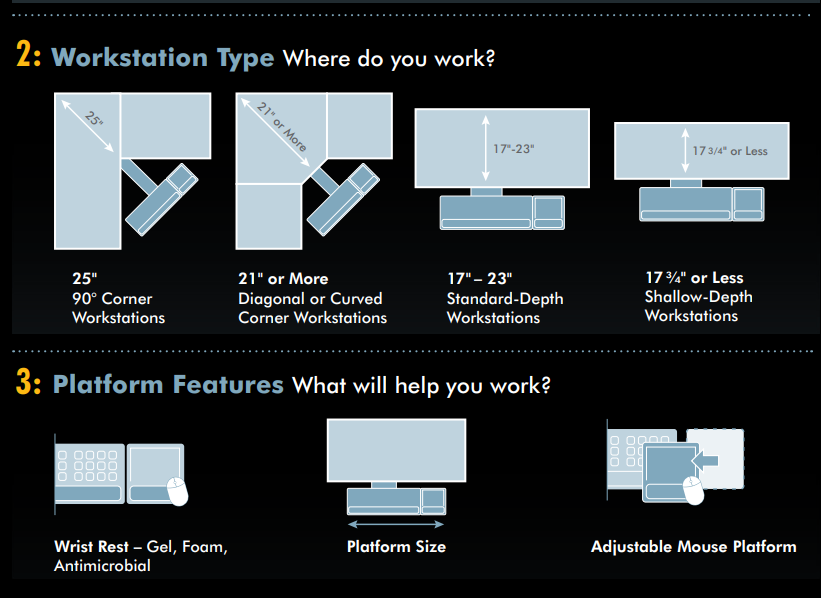 2: Workstation Type Where do you work?

25"

21" or More

17"-23"

17 3/4" or Less

25"
90° Corner Workstations

21" or More
Diagonal or Curved Corner Workstations

17" – 23"
Standard-Depth Workstations

17 ¾" or Less
Shallow-Depth Workstations

3: Platform Features What will help you work?

Wrist Rest – Gel, Foam, Antimicrobial

Platform Size

Adjustable Mouse Platform